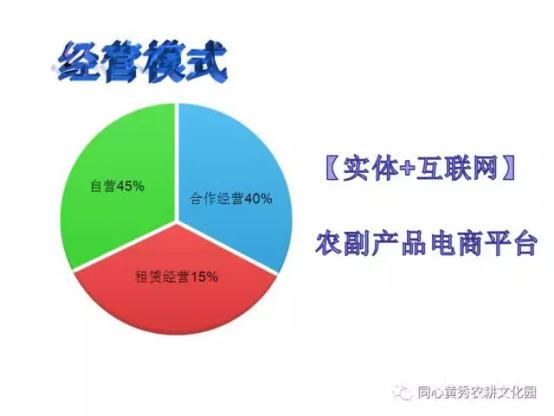 经营模式

自营45%

合作经营40%

租赁经营15%

〖实体+互联网〗

农副产品电商平台

同心黄秀农耕文化园